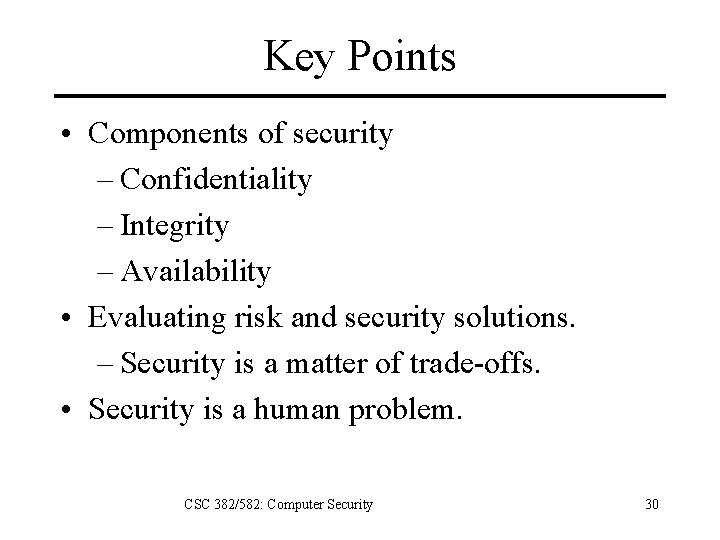 Key Points

• Components of security
– Confidentiality
– Integrity
– Availability
• Evaluating risk and security solutions.
– Security is a matter of trade-offs.
• Security is a human problem.

CSC 382/582: Computer Security

30